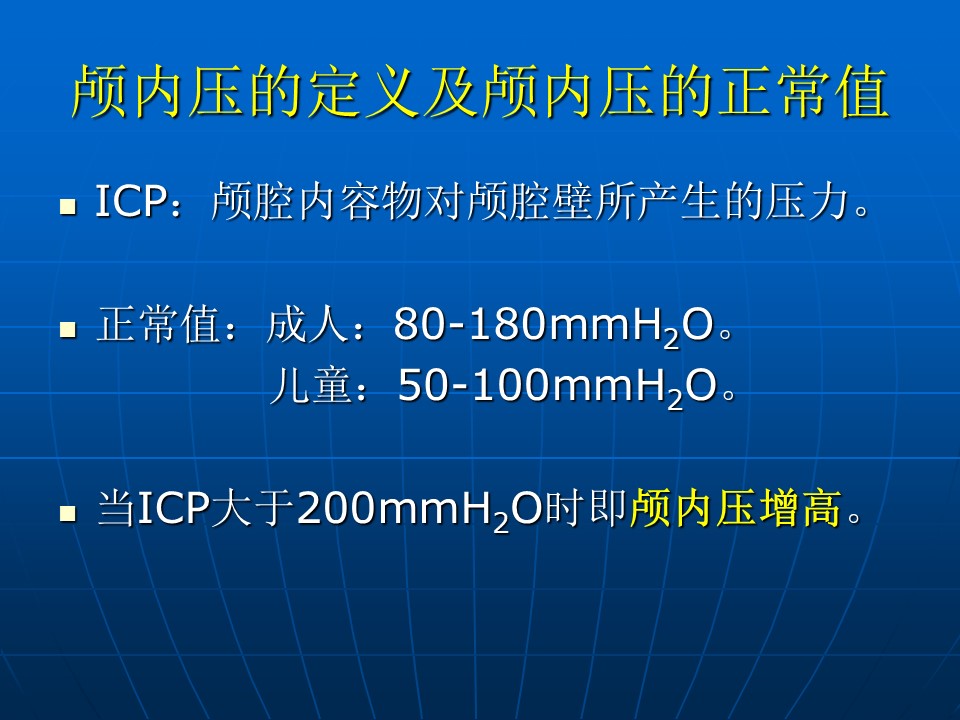 颅内压的定义及颅内压的正常值

ICP：颅腔内容物对颅腔壁所产生的压力。

正常值：成人：80-180mm$H_2O$。
儿童：50-100mm$H_2O$。

当ICP大于200mm$H_2O$时即颅内压增高。